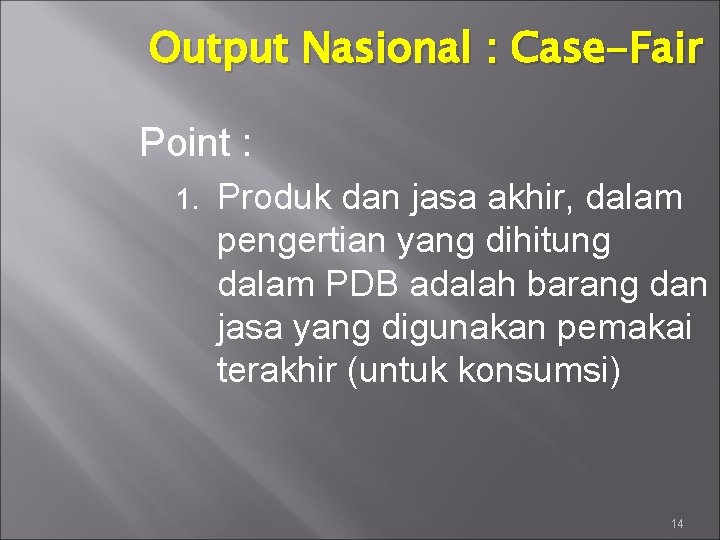 Output Nasional : Case-Fair

Point :

1. Produk dan jasa akhir, dalam pengertian yang dihitung dalam PDB adalah barang dan jasa yang digunakan pemakai terakhir (untuk konsumsi)

14